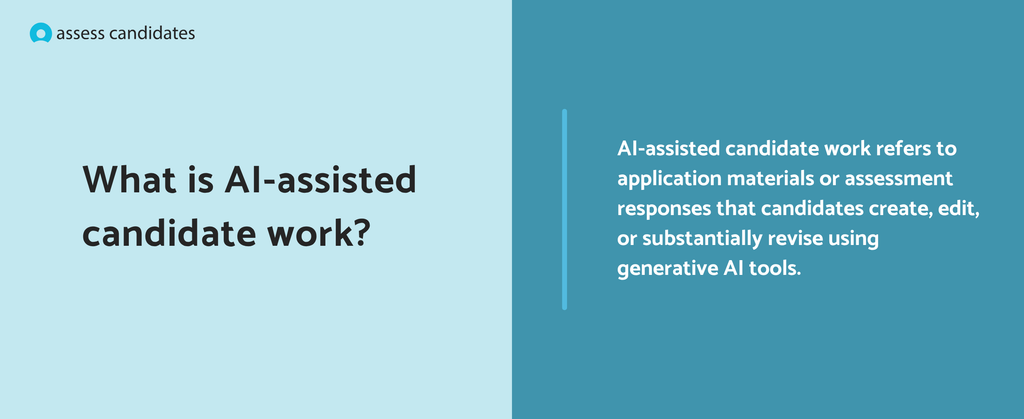 assess candidates

What is AI-assisted candidate work?

AI-assisted candidate work refers to application materials or assessment responses that candidates create, edit, or substantially revise using generative AI tools.